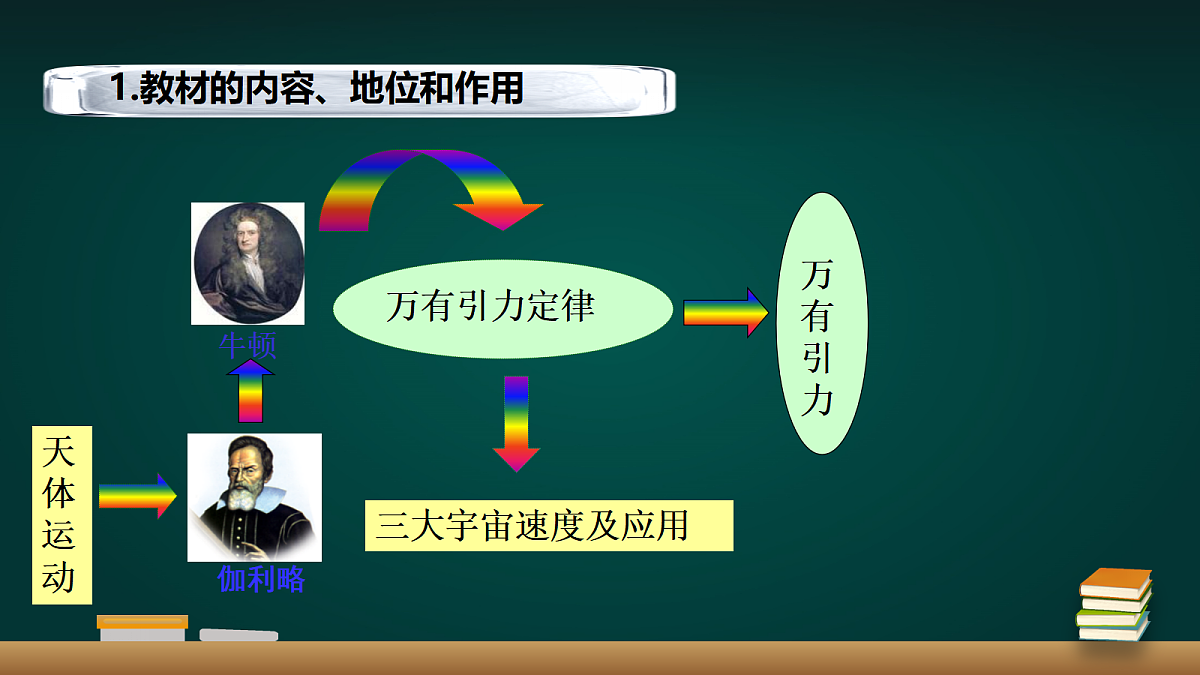 1.教材的内容、地位和作用

牛顿

万有引力定律

万有引力

天体运动

伽利略

三大宇宙速度及应用